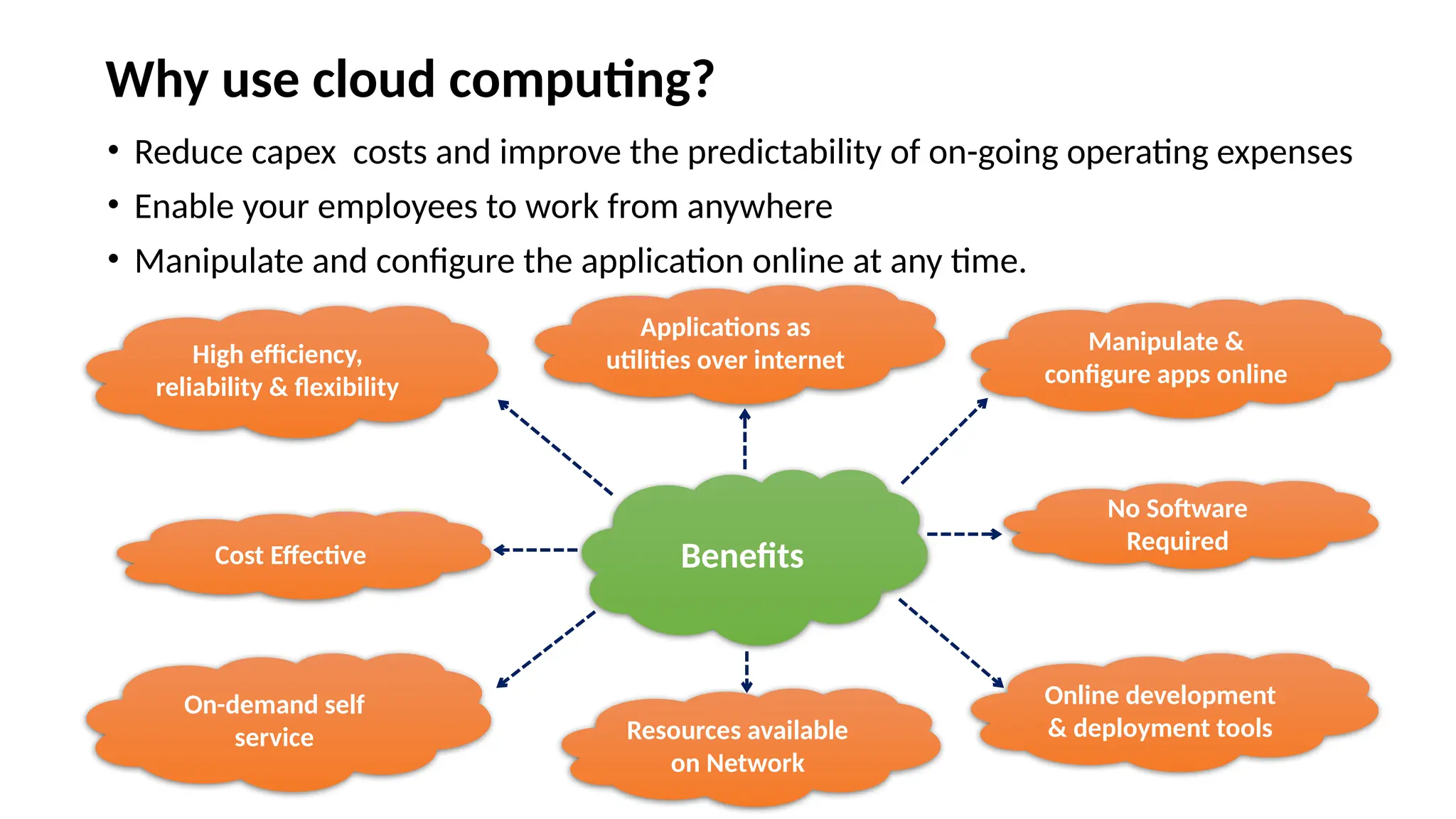 Why use cloud computing?

• Reduce capex costs and improve the predictability of on-going operating expenses
• Enable your employees to work from anywhere
• Manipulate and configure the application online at any time.

High efficiency, reliability & flexibility

Applications as utilities over internet

Manipulate & configure apps online

Cost Effective

Benefits

No Software Required

On-demand self service

Resources available on Network

Online development & deployment tools